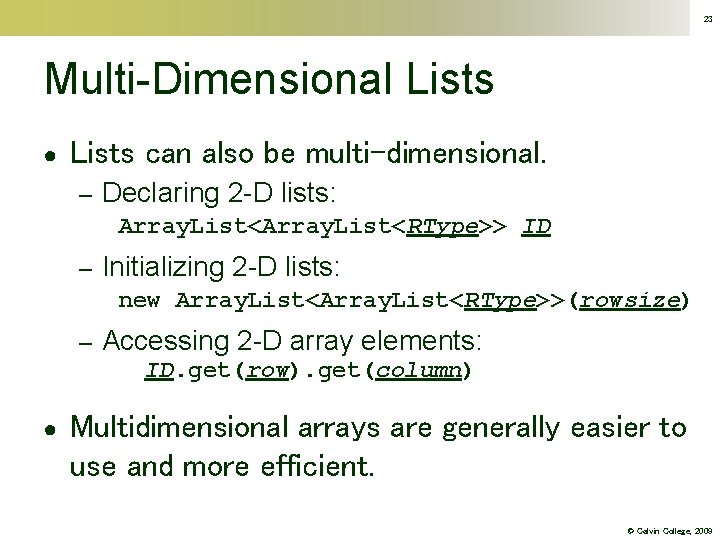 23

Multi-Dimensional Lists

• Lists can also be multi-dimensional.
  – Declaring 2-D lists:
    ArrayList<ArrayList<RType>> ID
  – Initializing 2-D lists:
    new ArrayList<ArrayList<RType>>(rowsize)
  – Accessing 2-D array elements:
    ID.get(row).get(column)

• Multidimensional arrays are generally easier to use and more efficient.

© Calvin College, 2009